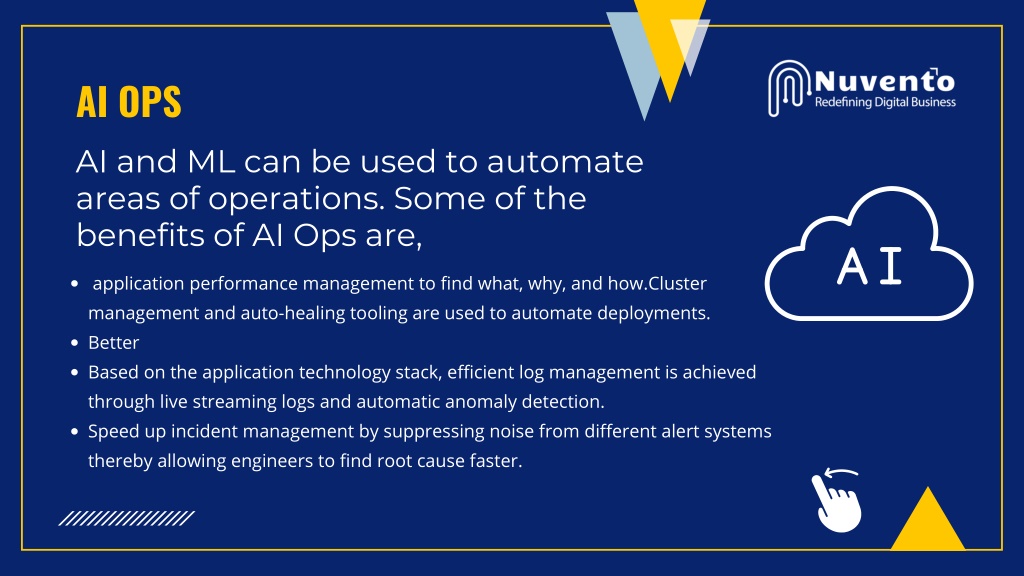 AI OPS

Nuvento
Redefining Digital Business

AI and ML can be used to automate areas of operations. Some of the benefits of AI Ops are,

AI

- application performance management to find what, why, and how.Cluster management and auto-healing tooling are used to automate deployments.
- Better
- Based on the application technology stack, efficient log management is achieved through live streaming logs and automatic anomaly detection.
- Speed up incident management by suppressing noise from different alert systems thereby allowing engineers to find root cause faster.